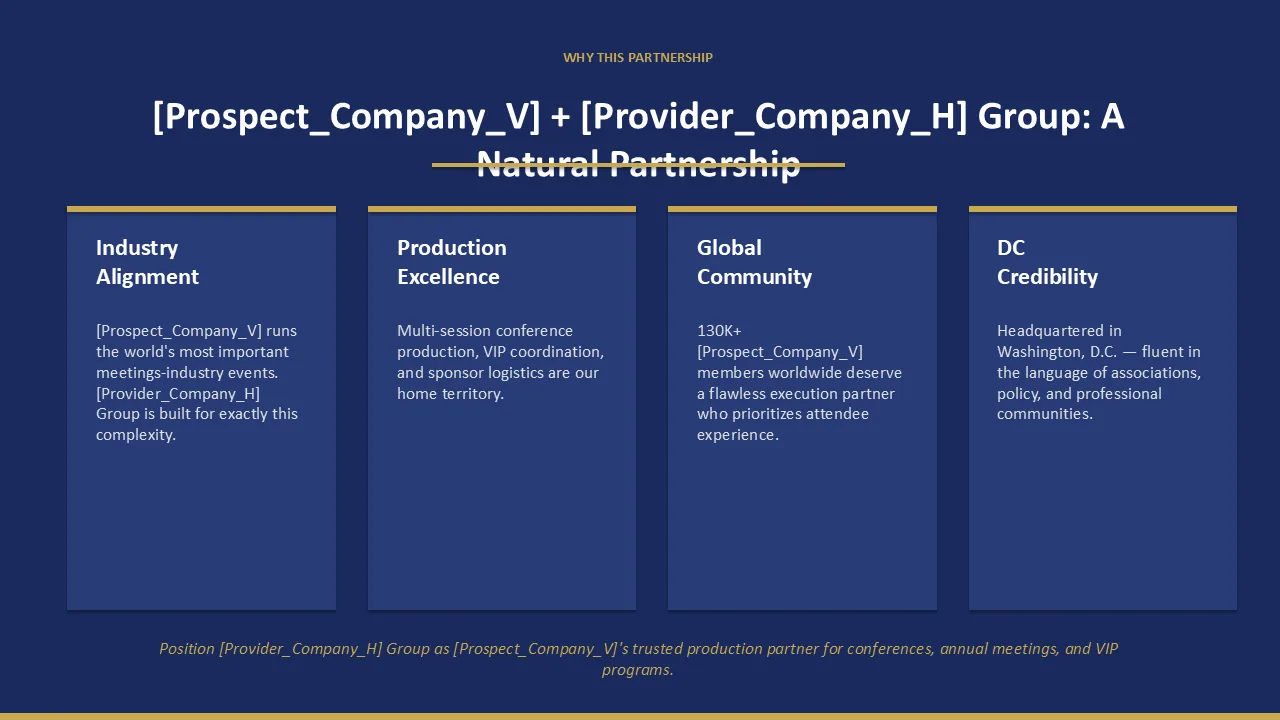 WHY THIS PARTNERSHIP

[Prospect_Company_V] + [Provider_Company_H] Group: A Natural Partnership

Industry Alignment

[Prospect_Company_V] runs the world's most important meetings-industry events. [Provider_Company_H] Group is built for exactly this complexity.

Production Excellence

Multi-session conference production, VIP coordination, and sponsor logistics are our home territory.

Global Community

130K+ [Prospect_Company_V] members worldwide deserve a flawless execution partner who prioritizes attendee experience.

DC Credibility

Headquartered in Washington, D.C. — fluent in the language of associations, policy, and professional communities.

Position [Provider_Company_H] Group as [Prospect_Company_V]'s trusted production partner for conferences, annual meetings, and VIP programs.